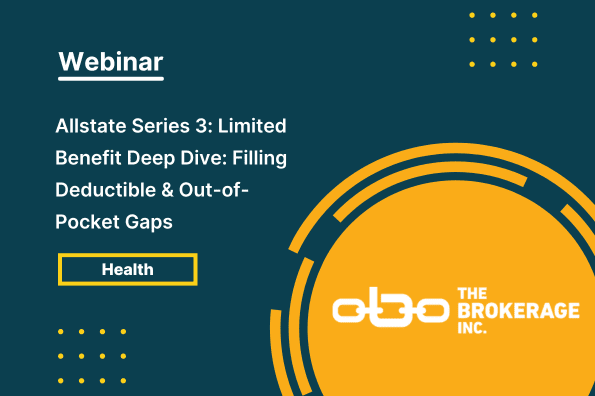 Webinar

Allstate Series 3: Limited Benefit Deep Dive: Filling Deductible & Out-of-Pocket Gaps

Health

THE BROKERAGE INC.